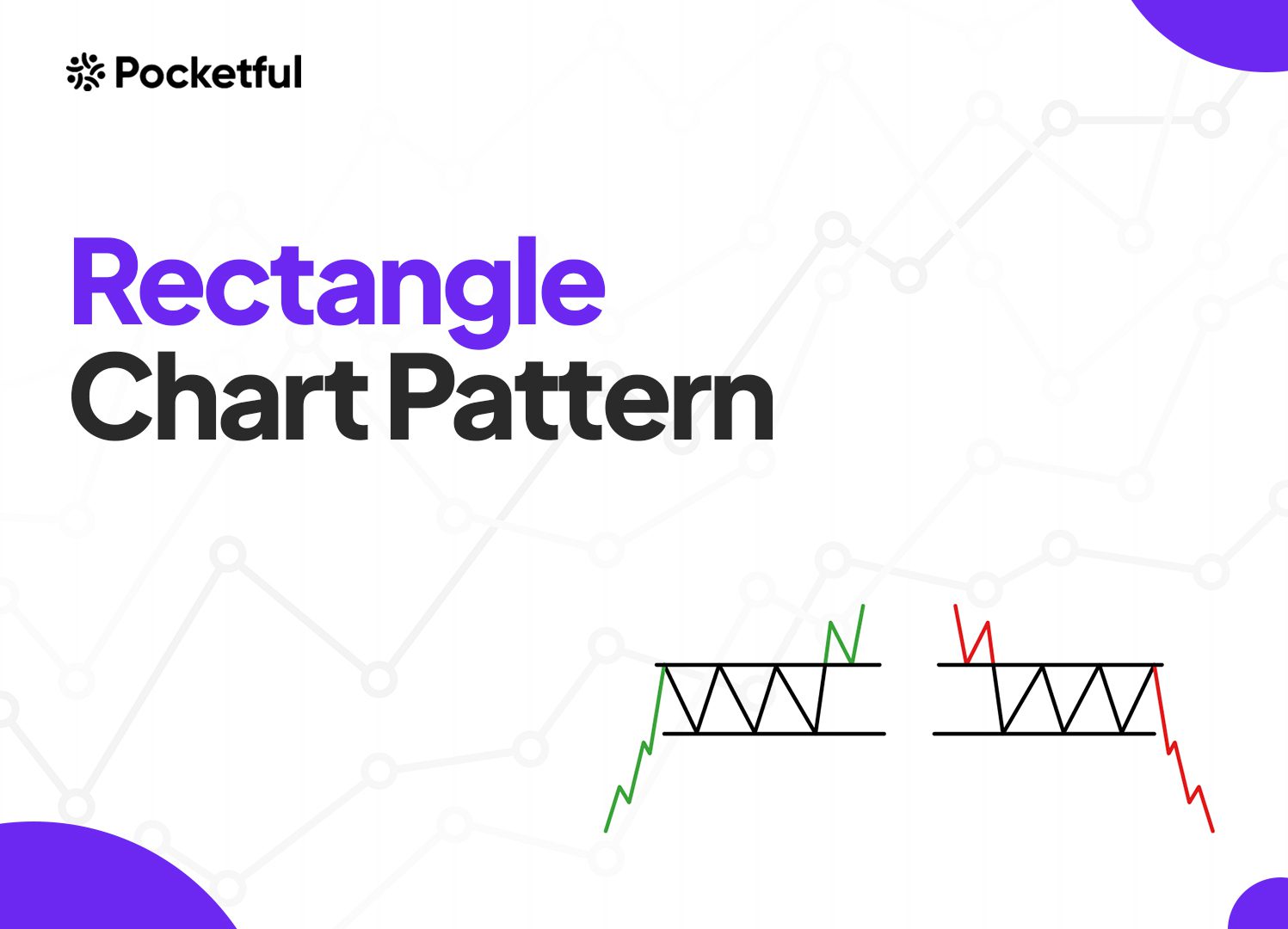 Pocketful

Rectangle
Chart Pattern